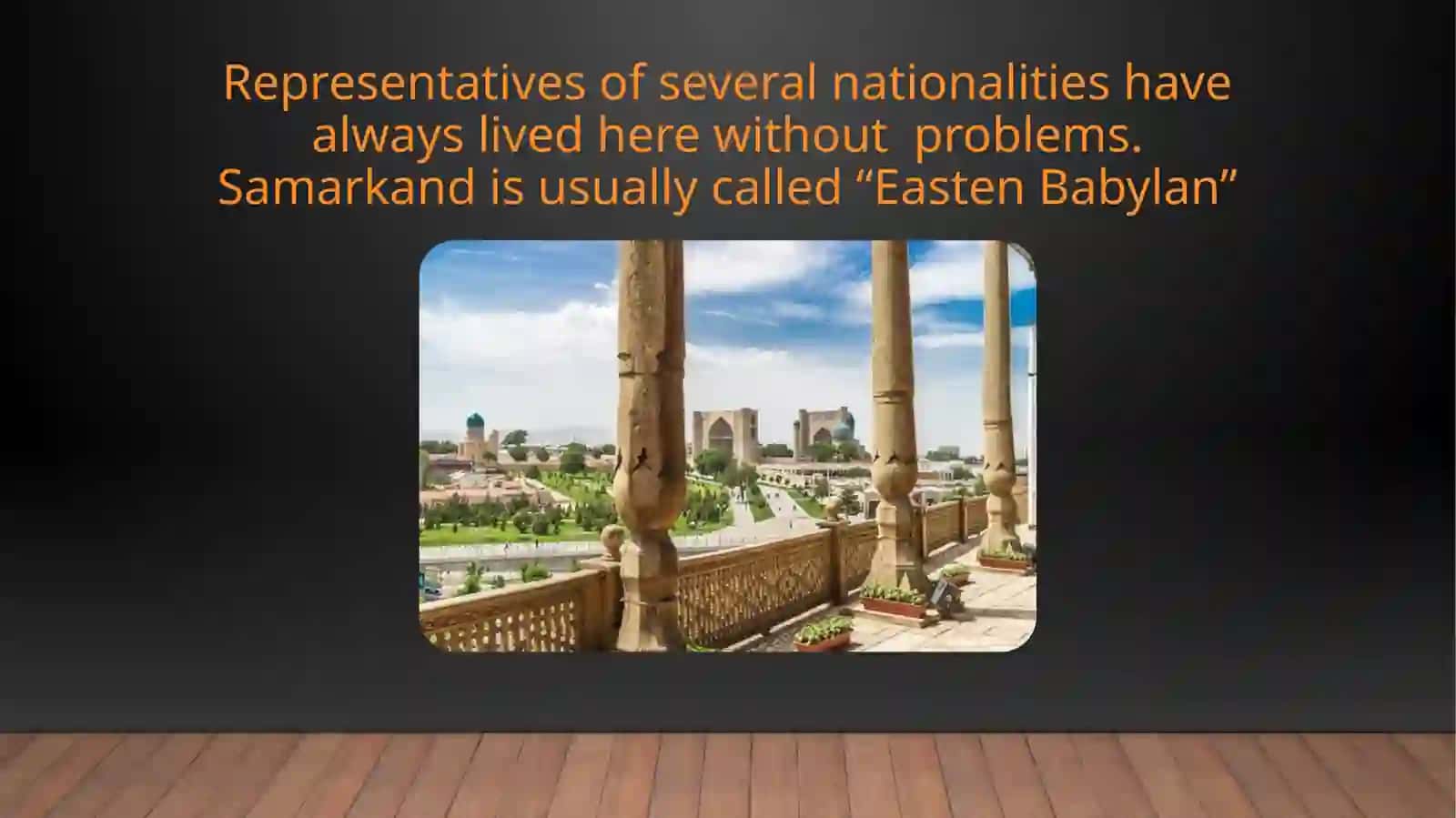 Representatives of several nationalities have always lived here without  problems. Samarkand is usually called “Easten Babylan”